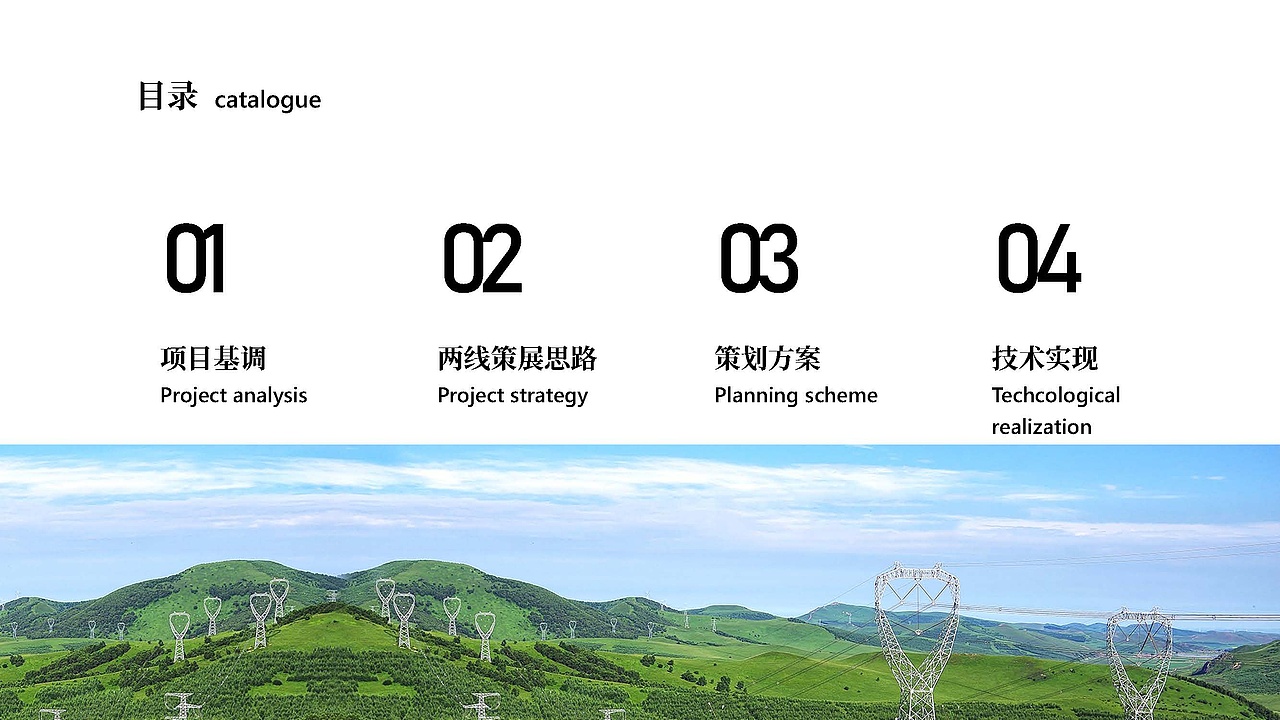 目录 catalogue

01

项目基调
Project analysis

02

两线策展思路
Project strategy

03

策划方案
Planning scheme

04

技术实现
Techcological realization